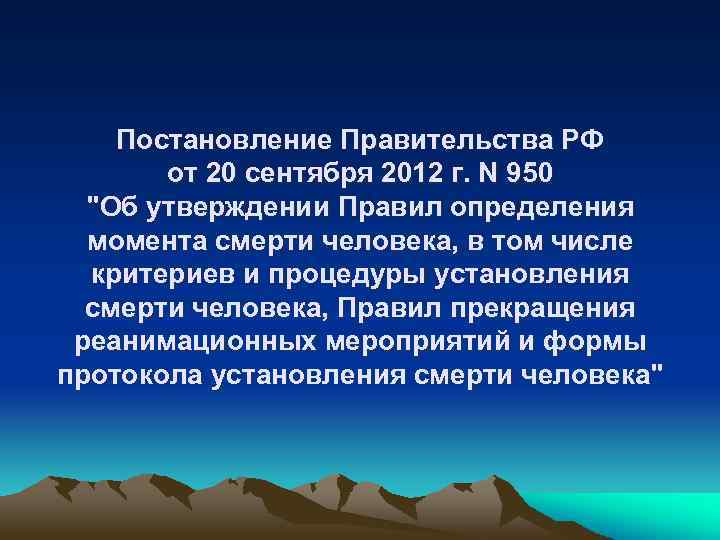 Постановление Правительства РФ от 20 сентября 2012 г. N 950 "Об утверждении Правил определения момента смерти человека, в том числе критериев и процедуры установления смерти человека, Правил прекращения реанимационных мероприятий и формы протокола установления смерти человека"